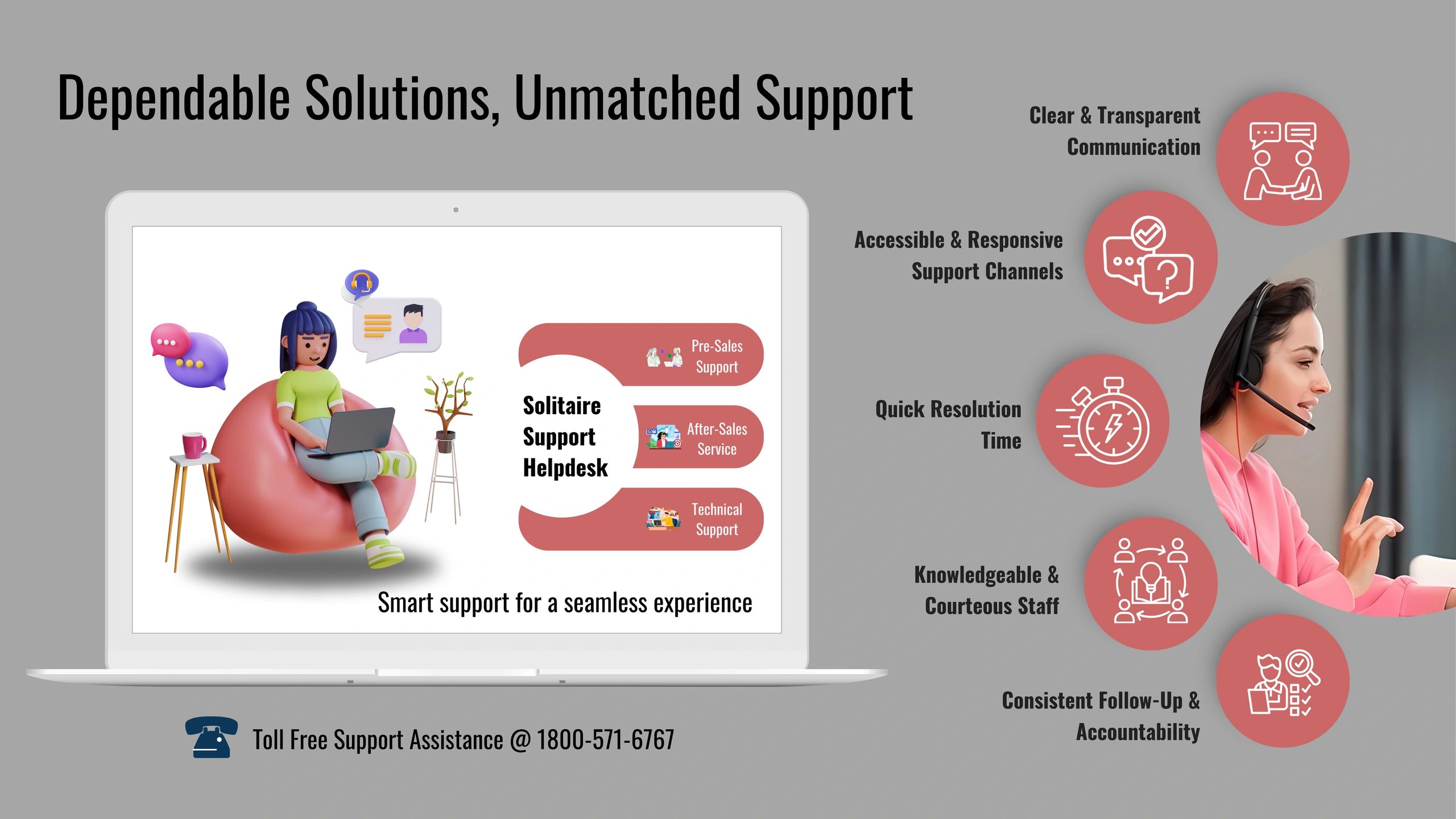 Dependable Solutions, Unmatched Support

Solitaire Support Helpdesk

Pre-Sales Support

After-Sales Service

Technical Support

Smart support for a seamless experience

Toll Free Support Assistance @ 1800-571-6767

Clear & Transparent Communication

Accessible & Responsive Support Channels

Quick Resolution Time

Knowledgeable & Courteous Staff

Consistent Follow-Up & Accountability